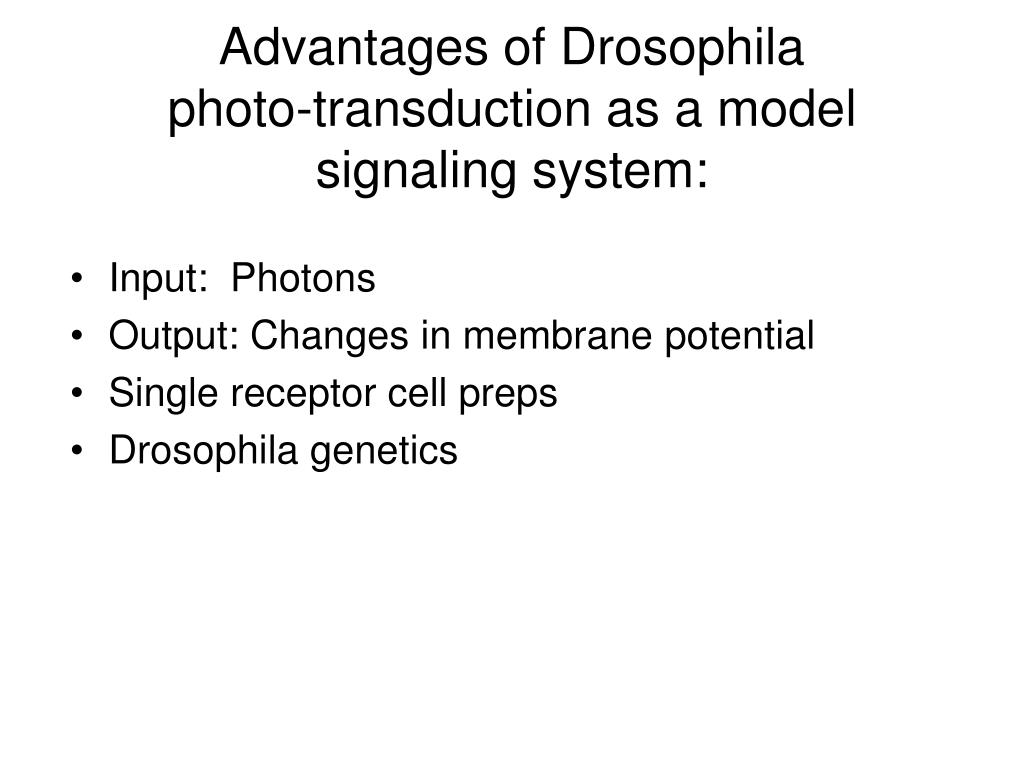 Advantages of Drosophila photo-transduction as a model signaling system:

• Input: Photons
• Output: Changes in membrane potential
• Single receptor cell preps
• Drosophila genetics